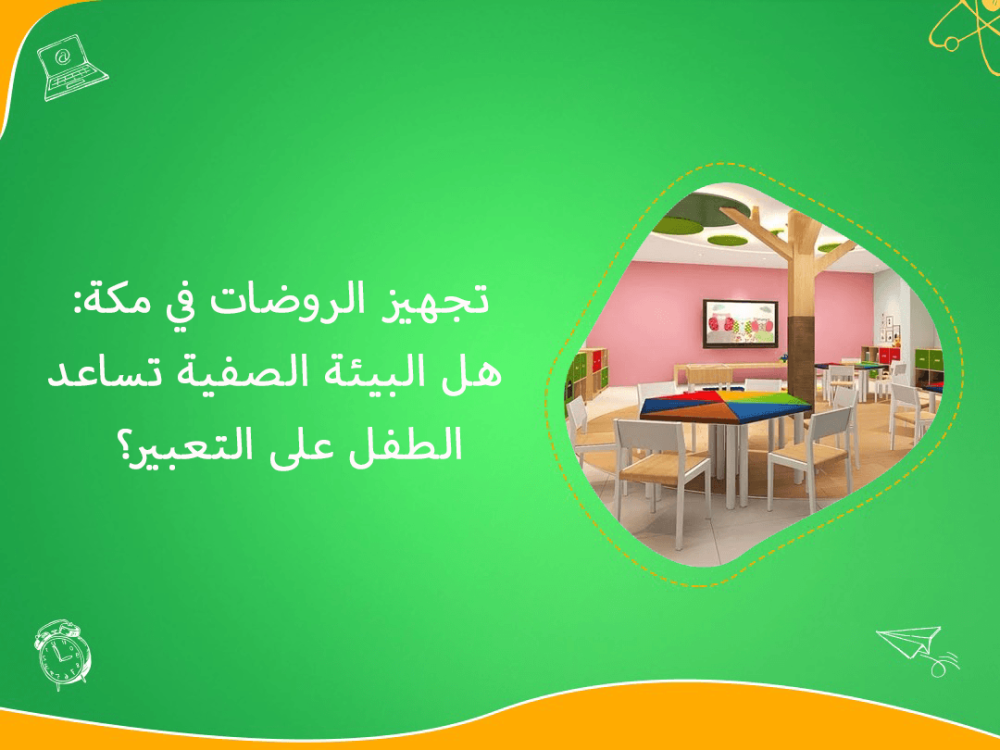 تجهيز الروضات في مكة:
هل البيئة الصفية تساعد الطفل على التعبير؟